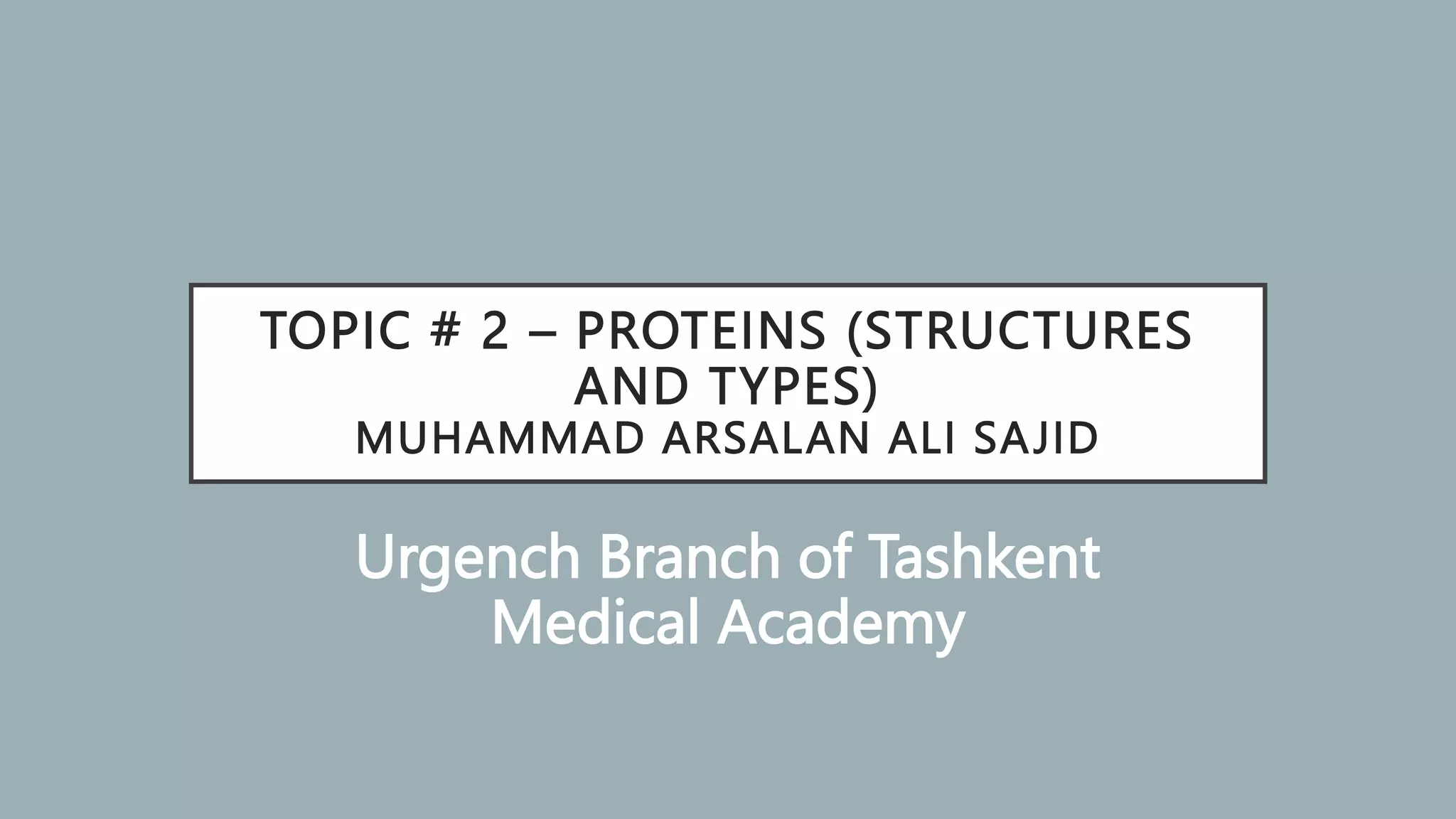 TOPIC # 2 – PROTEINS (STRUCTURES AND TYPES)
MUHAMMAD ARSALAN ALI SAJID

Urgench Branch of Tashkent Medical Academy